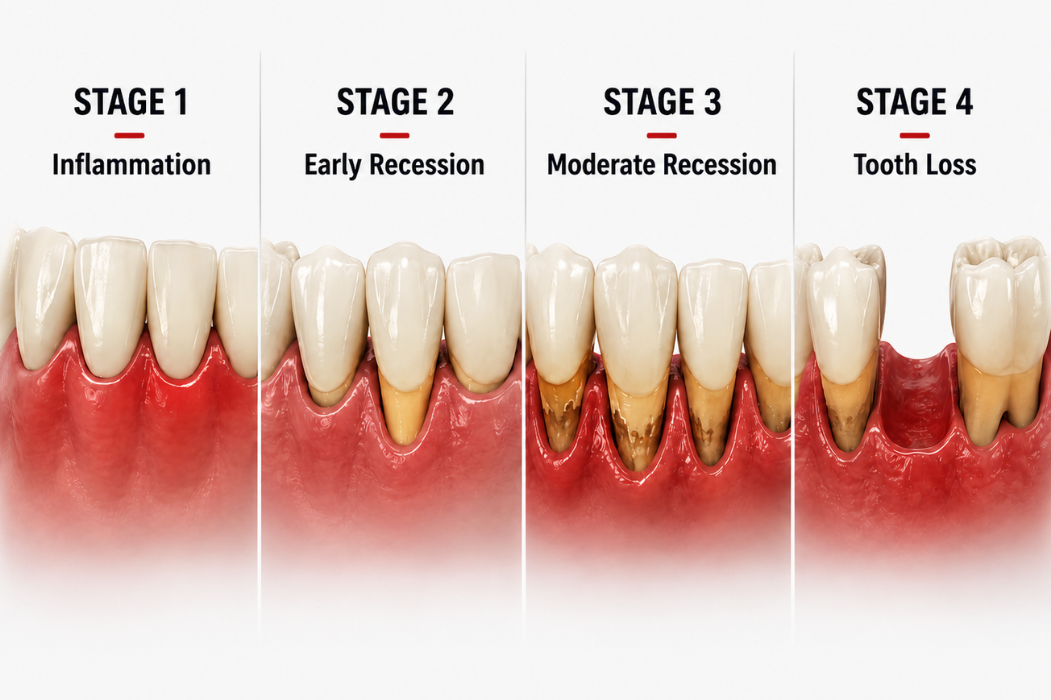 STAGE 1
Inflammation

STAGE 2
Early Recession

STAGE 3
Moderate Recession

STAGE 4
Tooth Loss